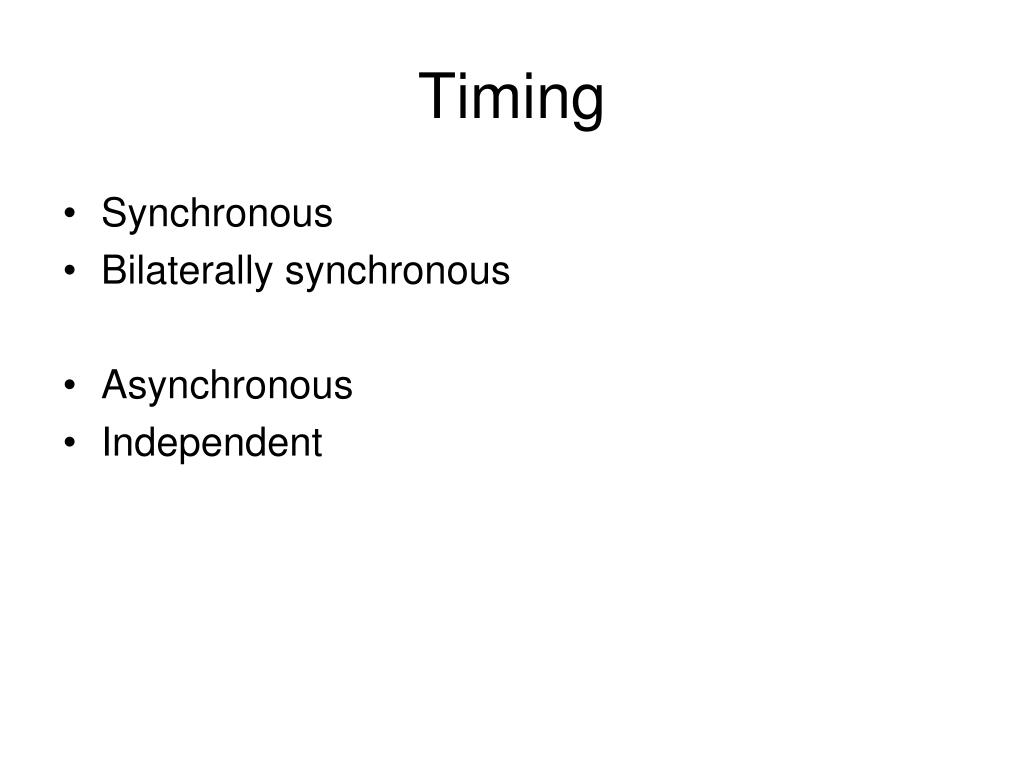 Timing

• Synchronous
• Bilaterally synchronous

• Asynchronous
• Independent